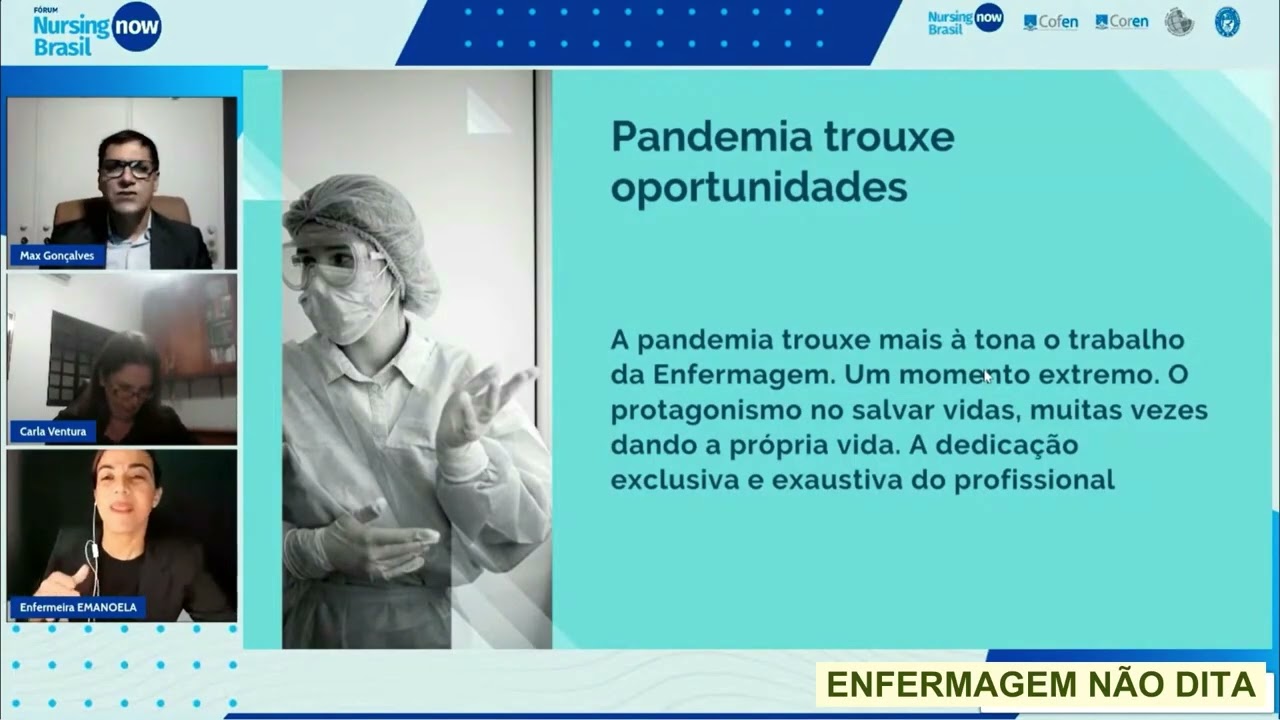 FÓRUM Nursing now Brasil

Nursing now Brasil Cofen Coren

Max Gonçalves

Carla Ventura

Enfermeira EMANOELA

Pandemia trouxe oportunidades

A pandemia trouxe mais à tona o trabalho da Enfermagem. Um momento extremo. O protagonismo no salvar vidas, muitas vezes dando a própria vida. A dedicação exclusiva e exaustiva do profissional

ENFERMAGEM NÃO DITA